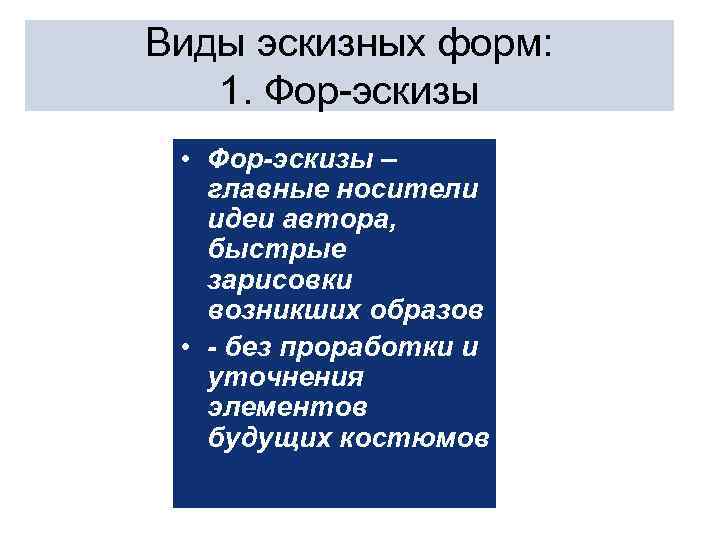 Виды эскизных форм:
1. Фор-эскизы

• Фор-эскизы – главные носители идеи автора, быстрые зарисовки возникших образов
• - без проработки и уточнения элементов будущих костюмов